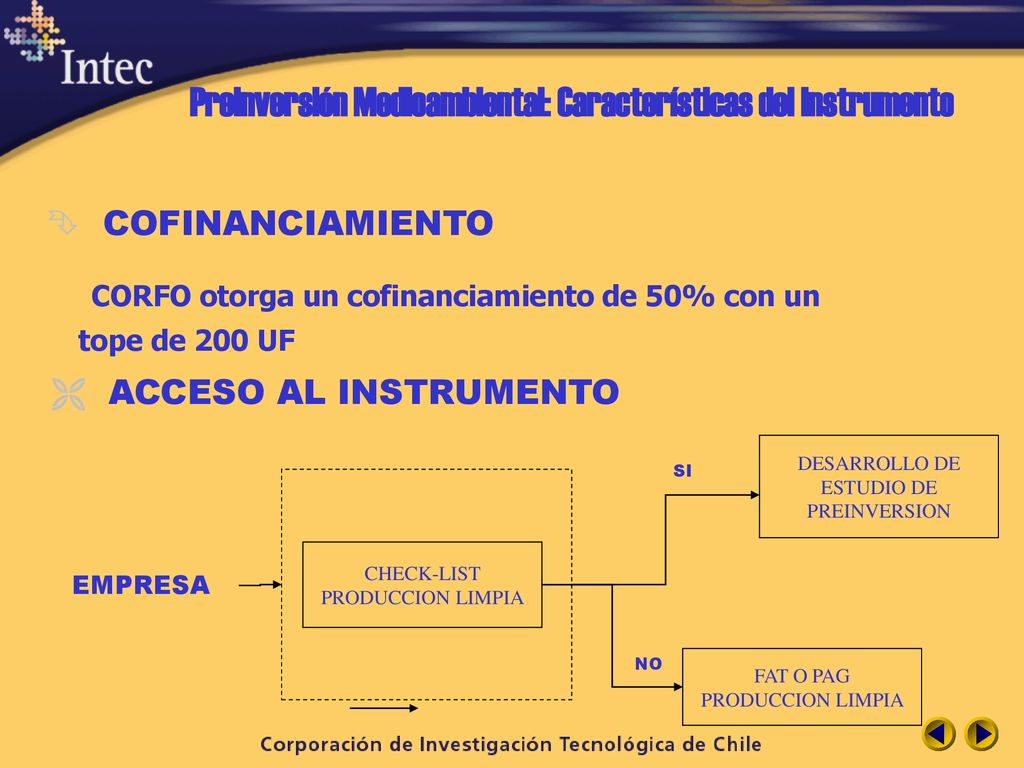 Intec

Preinversión Medioambiental: Características del Instrumento

COFINANCIAMIENTO

CORFO otorga un cofinanciamiento de 50% con un tope de 200 UF

ACCESO AL INSTRUMENTO

EMPRESA

CHECK-LIST PRODUCCION LIMPIA

SI

DESARROLLO DE ESTUDIO DE PREINVERSION

NO

FAT O PAG PRODUCCION LIMPIA

Corporación de Investigación Tecnológica de Chile